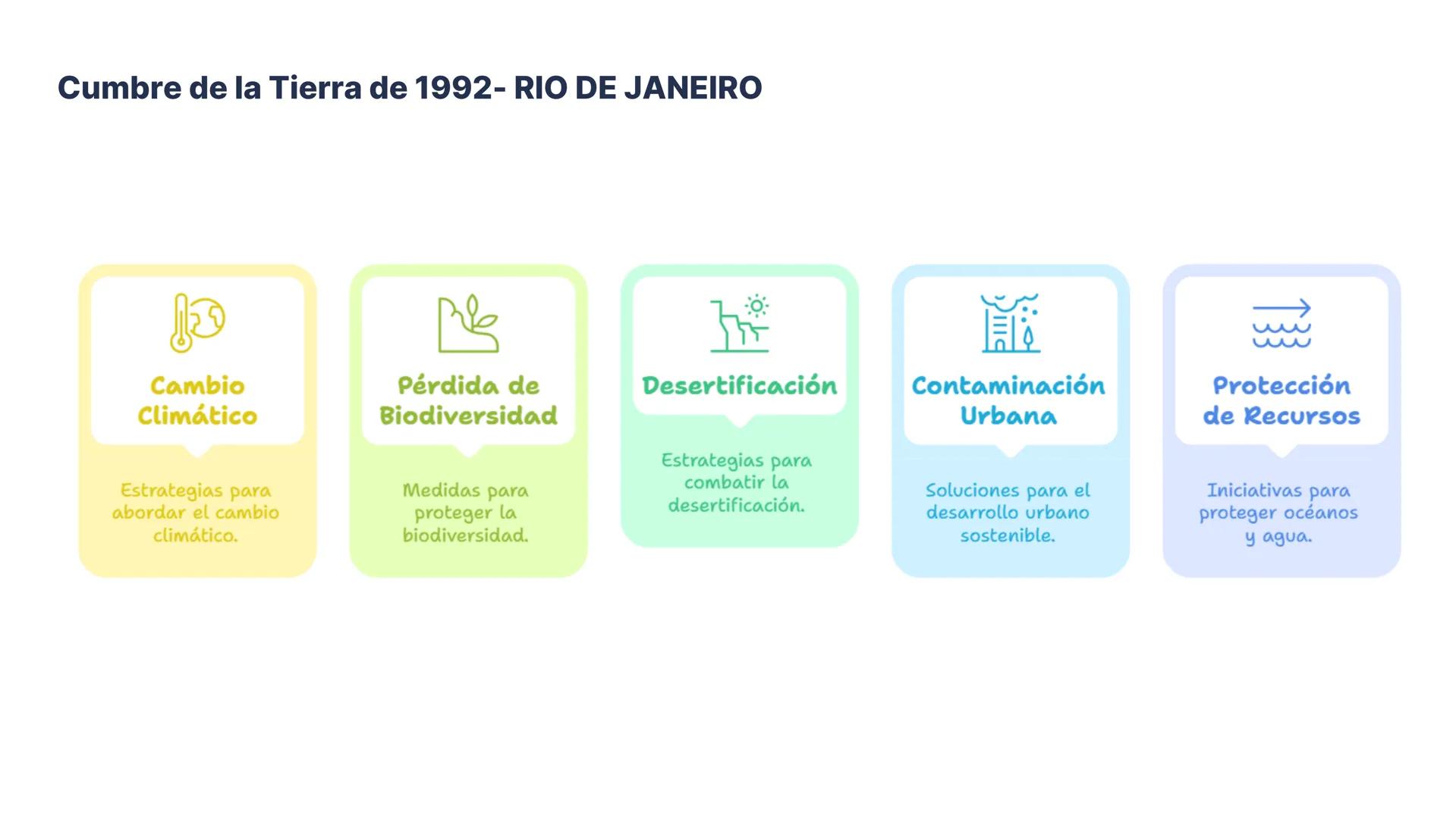 Cumbre de la Tierra de 1992- RIO DE JANEIRO

Cambio Climático

Estrategias para abordar el cambio climático.

Pérdida de Biodiversidad

Medidas para proteger la biodiversidad.

Desertificación

Estrategias para combatir la desertificación.

Contaminación Urbana

Soluciones para el desarrollo urbano sostenible.

Protección de Recursos

Iniciativas para proteger océanos y agua.